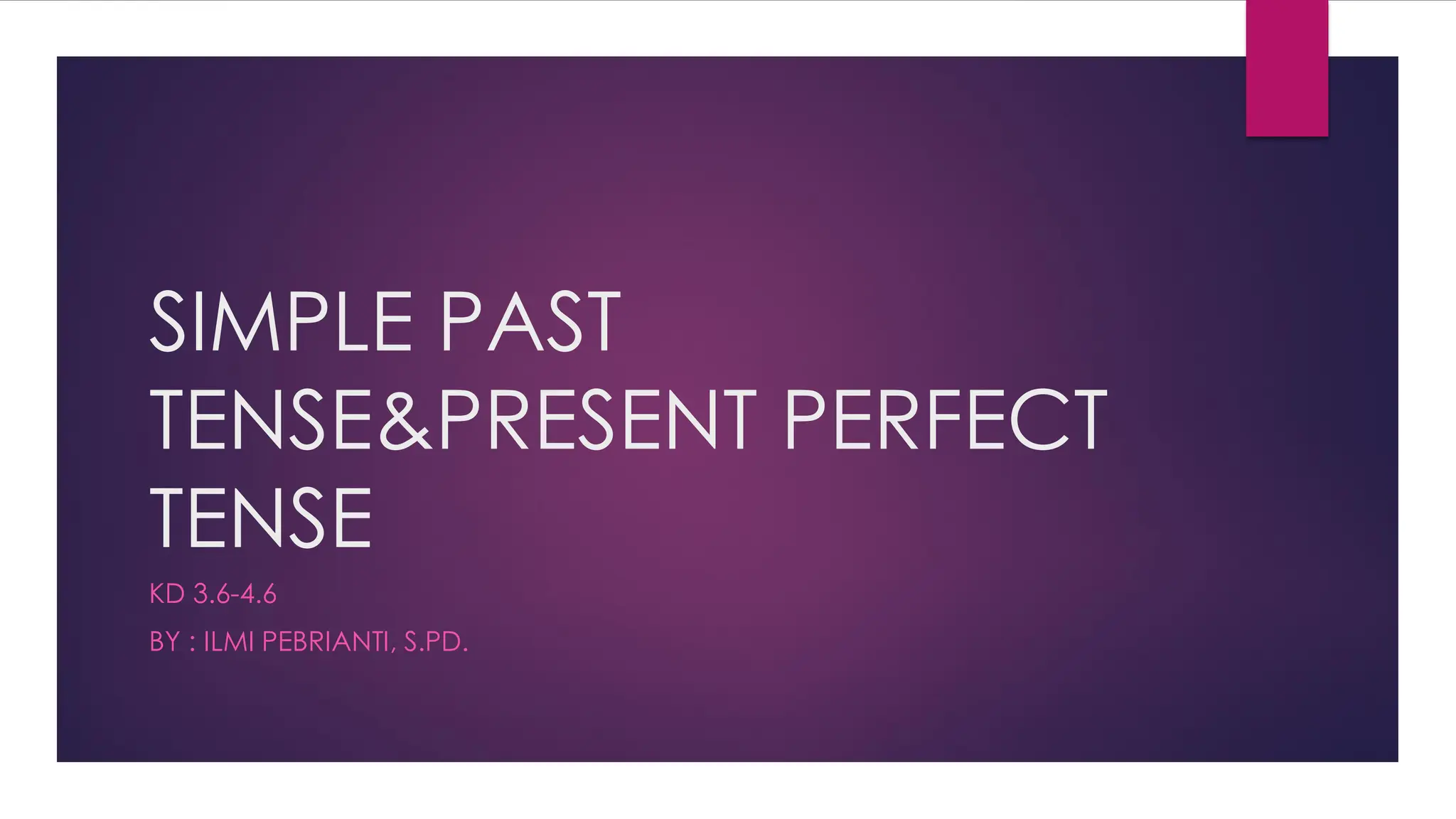 SIMPLE PAST TENSE&PRESENT PERFECT TENSE

KD 3.6-4.6

BY : ILMI PEBRIANTI, S.PD.